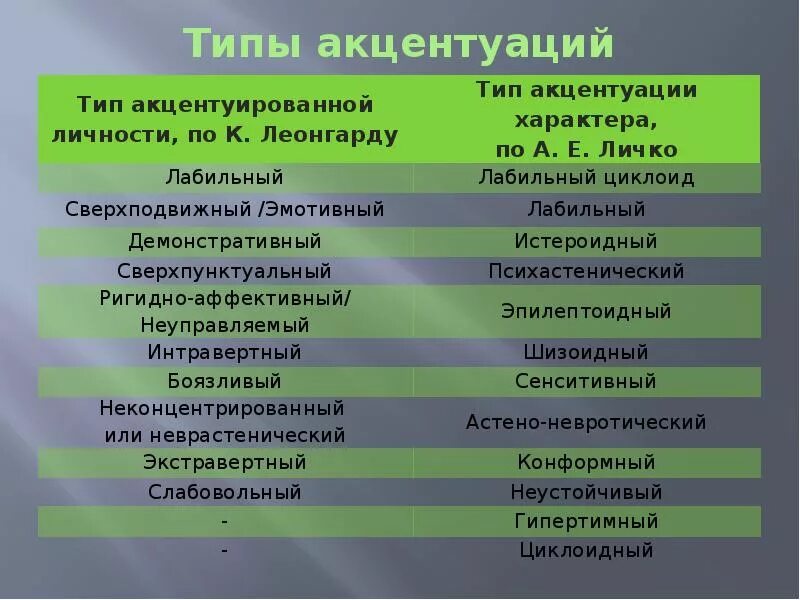 Типы акцентуаций

| Тип акцентуированной личности, по К. Леонгарду | Тип акцентуации характера, по А. Е. Личко |
|---|---|
| Лабильный | Лабильный циклоид |
| Сверхподвижный /Эмотивный | Лабильный |
| Демонстративный | Истероидный |
| Сверхпунктуальный | Психастенический |
| Ригидно-аффективный/ Неуправляемый | Эпилептоидный |
| Интравертный | Шизоидный |
| Боязливый | Сенситивный |
| Неконцентрированный или неврастенический | Астено-невротический |
| Экстравертный | Конформный |
| Слабовольный | Неустойчивый |
| - | Гипертимный |
| - | Циклоидный |